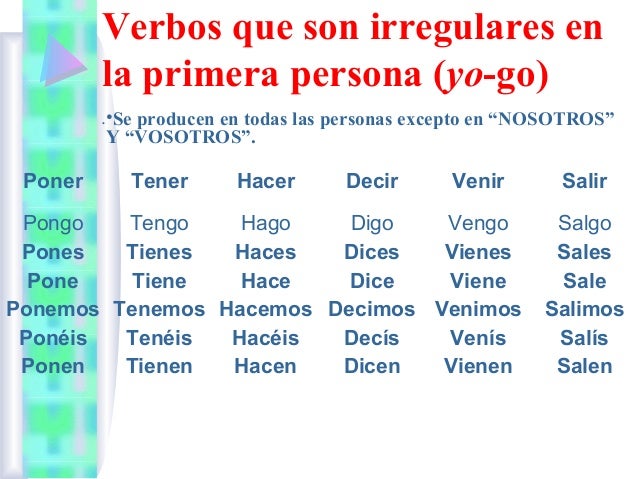 Verbos que son irregulares en la primera persona (yo-go)

•Se producen en todas las personas excepto en “NOSOTROS” Y “VOSOTROS”.

| Poner | Tener | Hacer | Decir | Venir | Salir |
|---|---|---|---|---|---|
| Pongo | Tengo | Hago | Digo | Vengo | Salgo |
| Pones | Tienes | Haces | Dices | Vienes | Sales |
| Pone | Tiene | Hace | Dice | Viene | Sale |
| Ponemos | Tenemos | Hacemos | Decimos | Venimos | Salimos |
| Ponéis | Tenéis | Hacéis | Decís | Venís | Salís |
| Ponen | Tienen | Hacen | Dicen | Vienen | Salen |